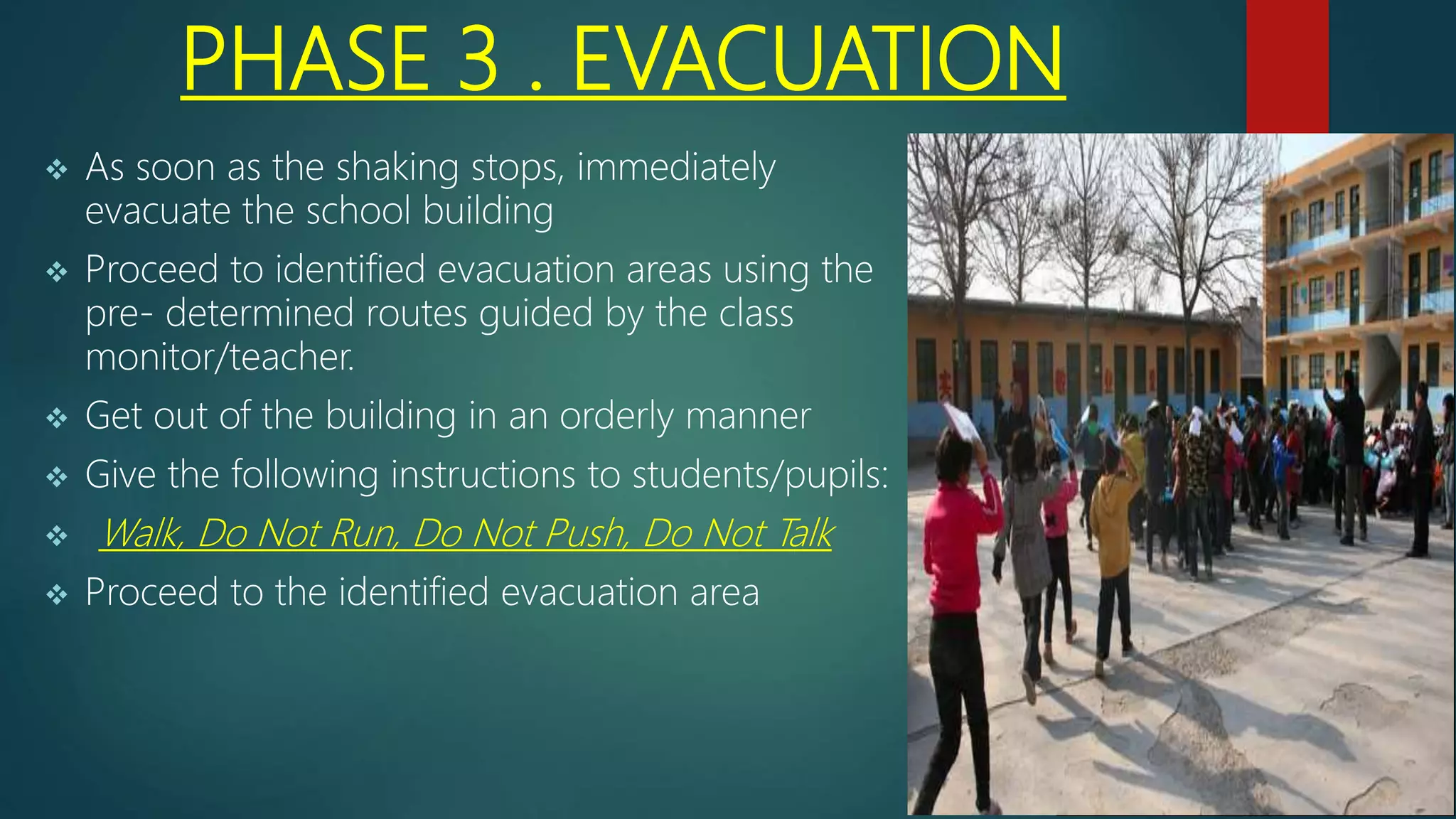 PHASE 3 . EVACUATION

❖ As soon as the shaking stops, immediately evacuate the school building

❖ Proceed to identified evacuation areas using the pre- determined routes guided by the class monitor/teacher.

❖ Get out of the building in an orderly manner

❖ Give the following instructions to students/pupils:

❖ Walk, Do Not Run, Do Not Push, Do Not Talk

❖ Proceed to the identified evacuation area